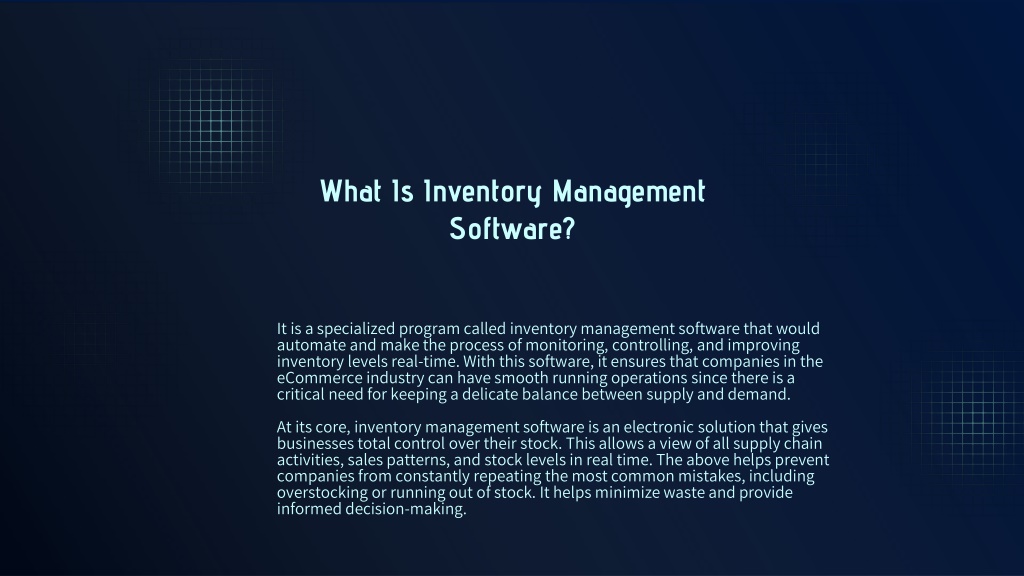 What Is Inventory Management Software?

It is a specialized program called inventory management software that would automate and make the process of monitoring, controlling, and improving inventory levels real-time. With this software, it ensures that companies in the eCommerce industry can have smooth running operations since there is a critical need for keeping a delicate balance between supply and demand.

At its core, inventory management software is an electronic solution that gives businesses total control over their stock. This allows a view of all supply chain activities, sales patterns, and stock levels in real time. The above helps prevent companies from constantly repeating the most common mistakes, including overstocking or running out of stock. It helps minimize waste and provide informed decision-making.